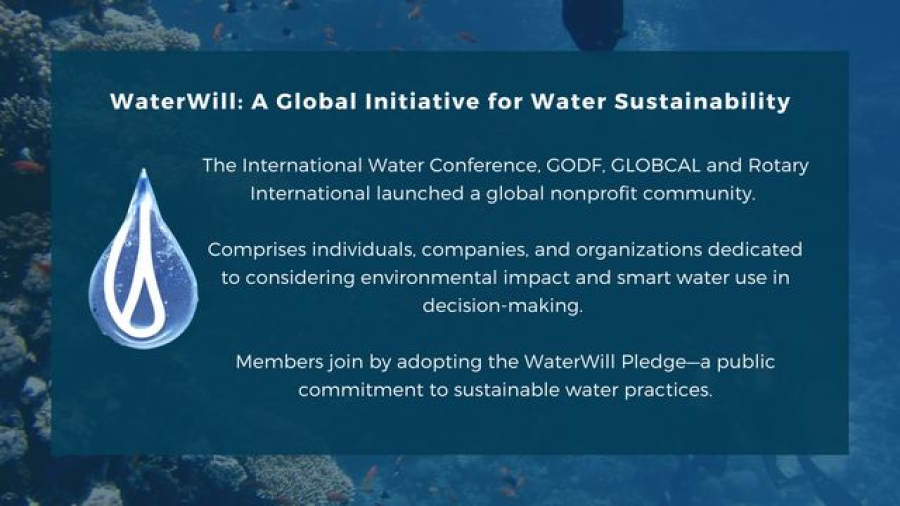 WaterWill: A Global Initiative for Water Sustainability

The International Water Conference, GODF, GLOBCAL and Rotary International launched a global nonprofit community.

Comprises individuals, companies, and organizations dedicated to considering environmental impact and smart water use in decision-making.

Members join by adopting the WaterWill Pledge—a public commitment to sustainable water practices.